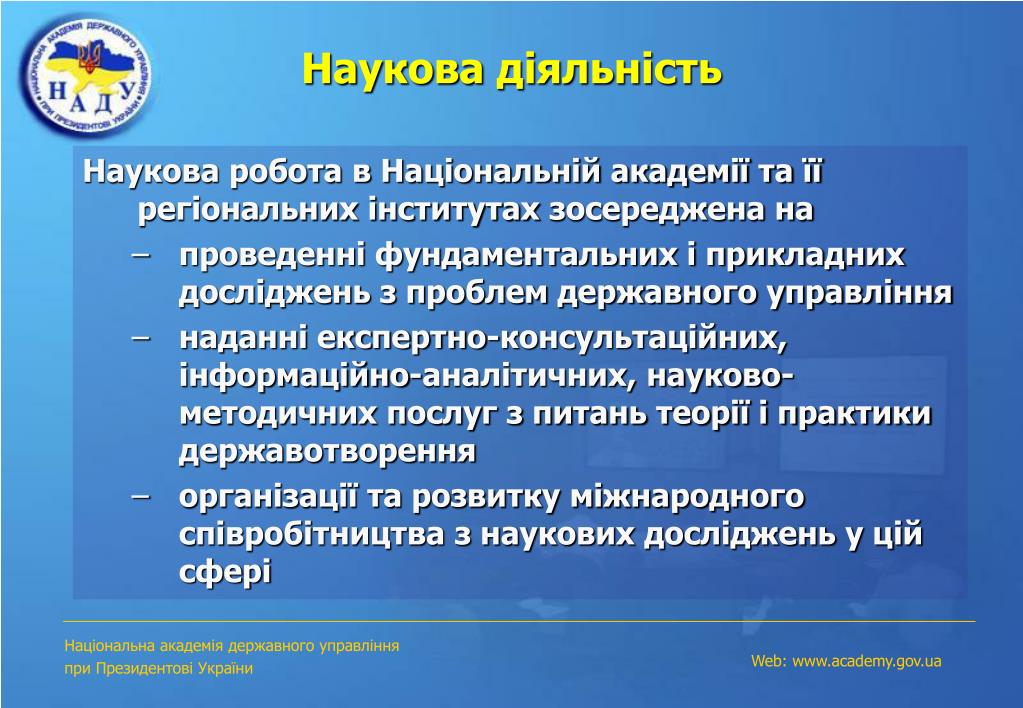 НАЦІОНАЛЬНА АКАДЕМІЯ ДЕРЖАВНОГО УПРАВЛІННЯ ПРИ ПРЕЗИДЕНТОВІ УКРАЇНИ
НАДУ

Наукова діяльність

Наукова робота в Національній академії та її регіональних інститутах зосереджена на
– проведенні фундаментальних і прикладних досліджень з проблем державного управління
– наданні експертно-консультаційних, інформаційно-аналітичних, науково-методичних послуг з питань теорії і практики державотворення
– організації та розвитку міжнародного співробітництва з наукових досліджень у цій сфері

Національна академія державного управління при Президентові України

Web: www.academy.gov.ua